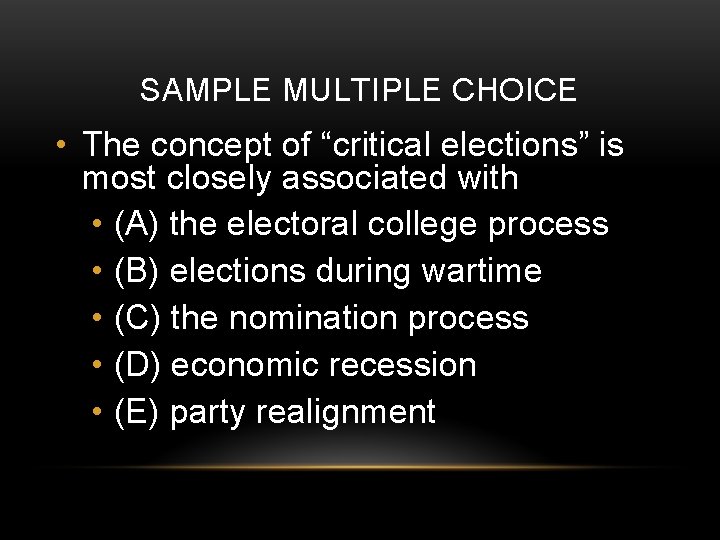 SAMPLE MULTIPLE CHOICE

• The concept of “critical elections” is most closely associated with
  • (A) the electoral college process
  • (B) elections during wartime
  • (C) the nomination process
  • (D) economic recession
  • (E) party realignment